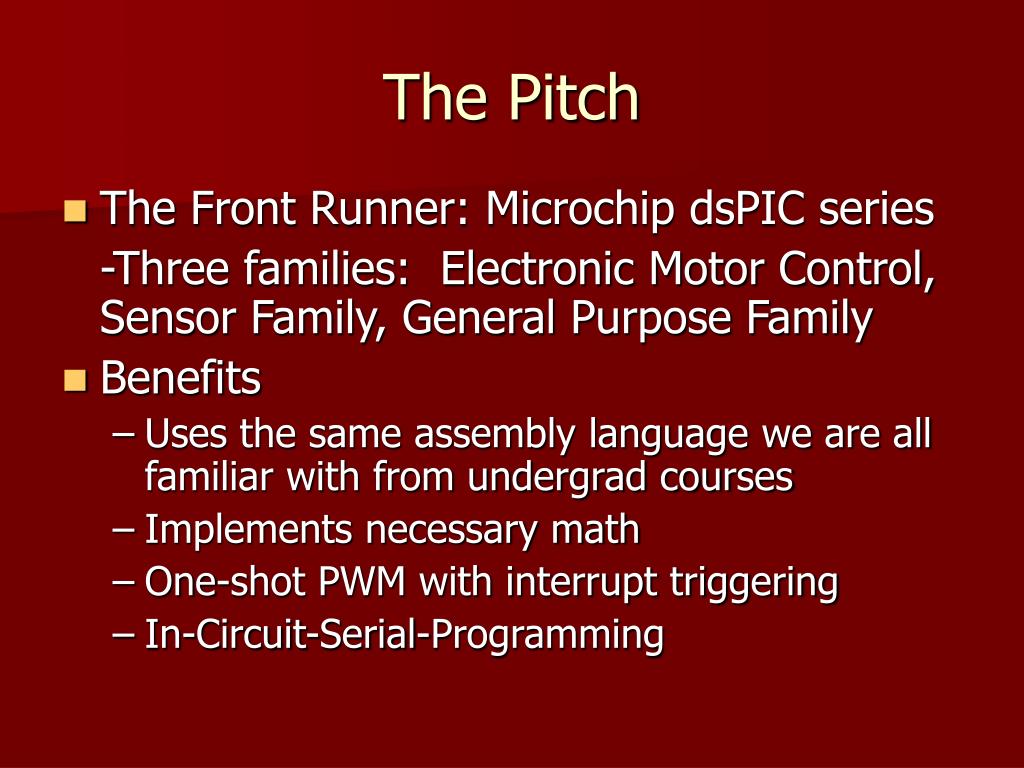 The Pitch

The Front Runner: Microchip dsPIC series
-Three families: Electronic Motor Control, Sensor Family, General Purpose Family

Benefits
– Uses the same assembly language we are all familiar with from undergrad courses
– Implements necessary math
– One-shot PWM with interrupt triggering
– In-Circuit-Serial-Programming